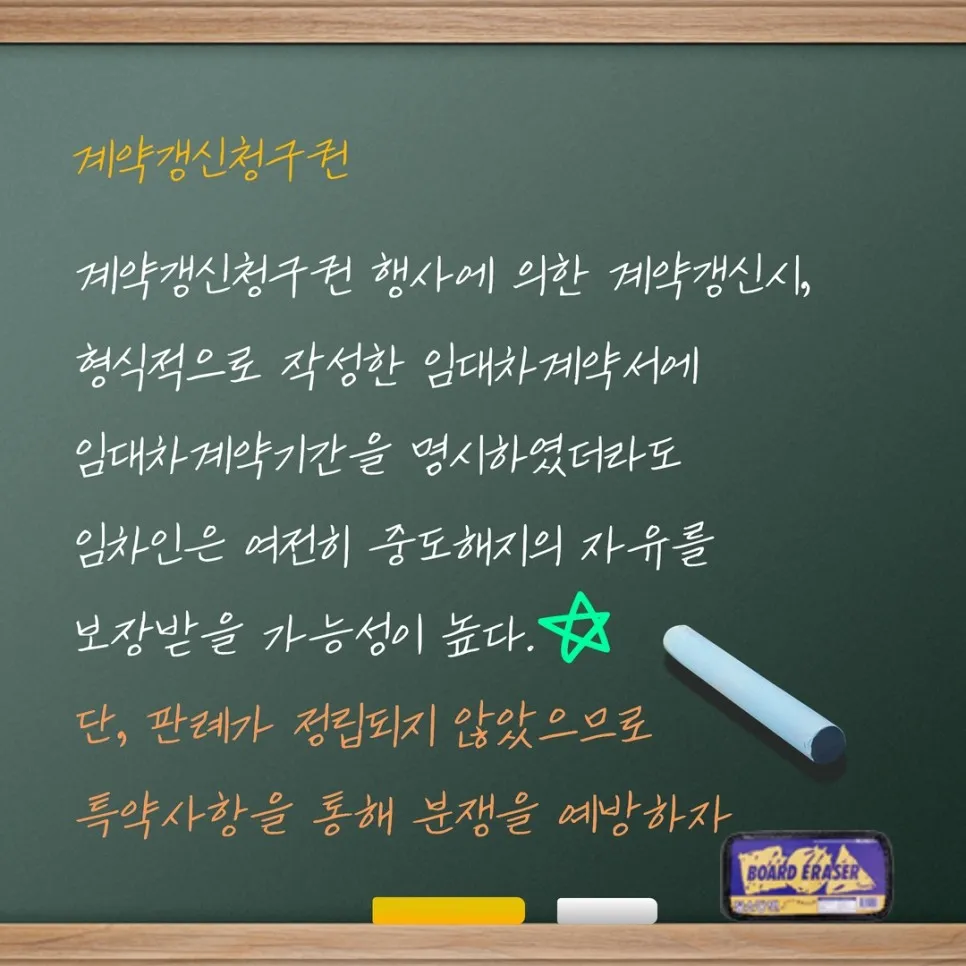 계약갱신청구권

계약갱신청구권 행사에 의한 계약갱신시, 형식적으로 작성한 임대차계약서에 임대차계약기간을 명시하였더라도 임차인은 여전히 중도해지의 자유를 보장받을 가능성이 높다.

단, 판례가 정립되지 않았으므로 특약사항을 통해 분쟁을 예방하자

BOARD ERASER